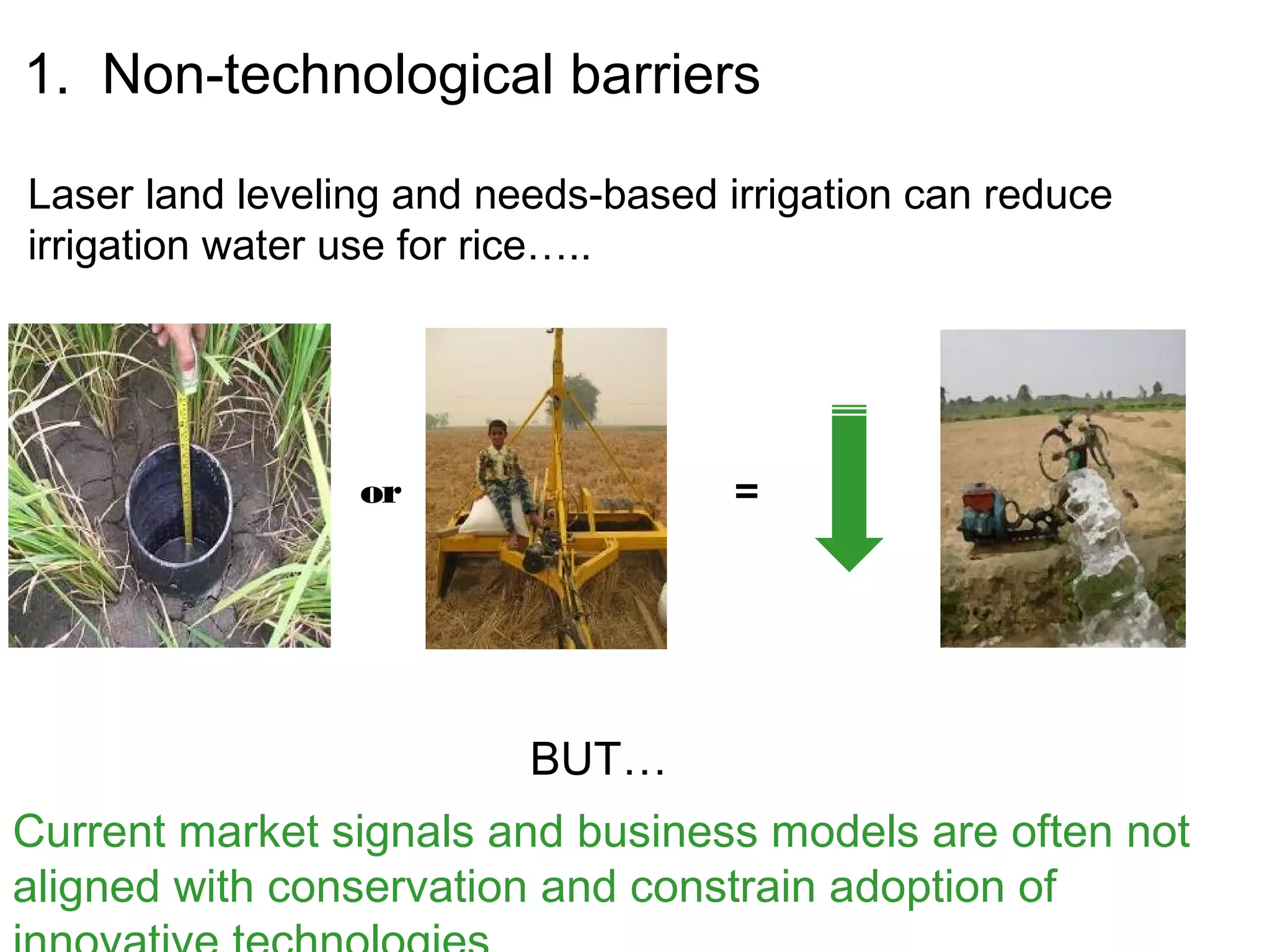 1. Non-technological barriers

Laser land leveling and needs-based irrigation can reduce irrigation water use for rice…..

or

=

BUT…

Current market signals and business models are often not aligned with conservation and constrain adoption of innovative technologies